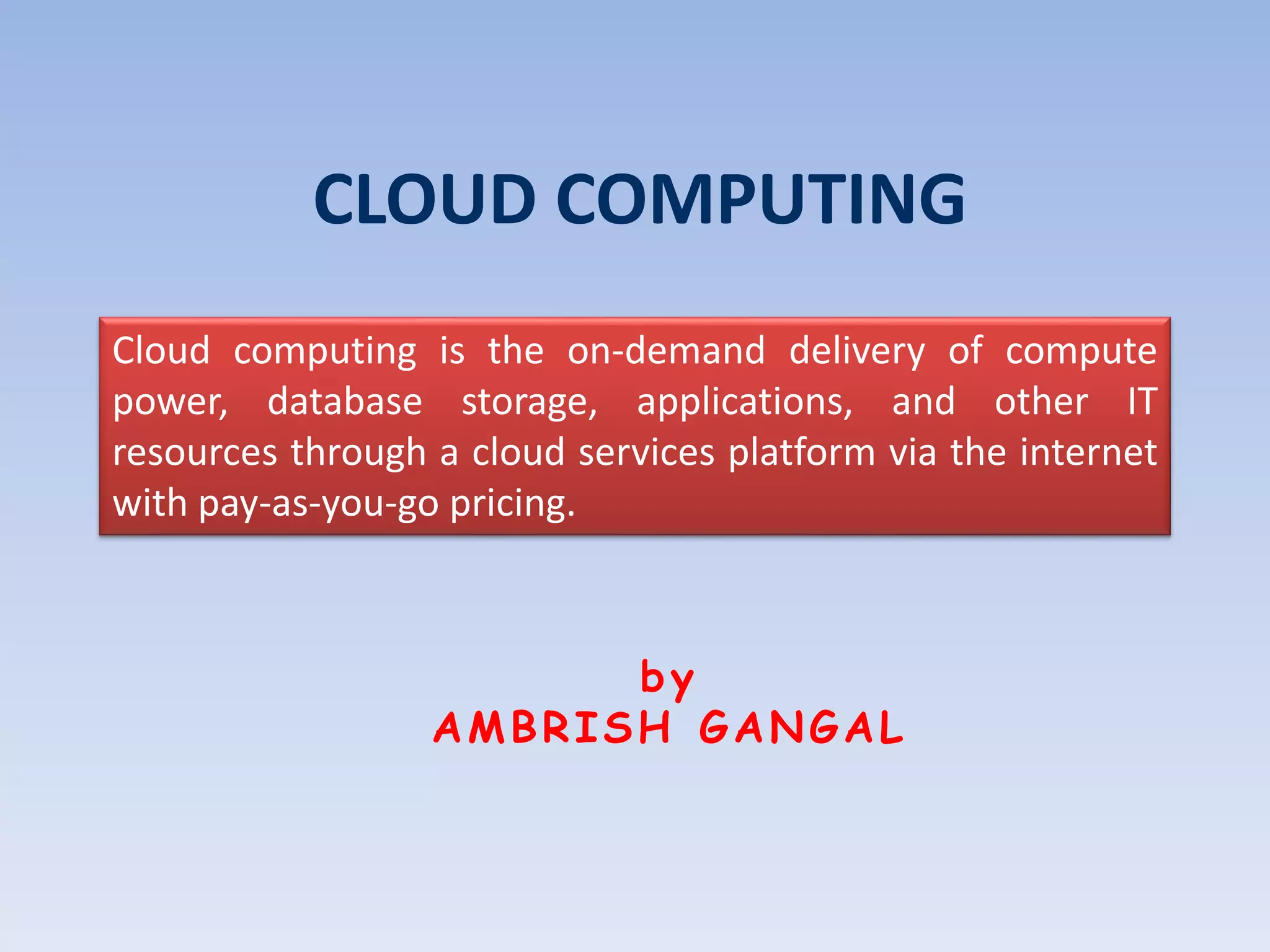 CLOUD COMPUTING

Cloud computing is the on-demand delivery of compute power, database storage, applications, and other IT resources through a cloud services platform via the internet with pay-as-you-go pricing.

by
AMBRISH GANGAL